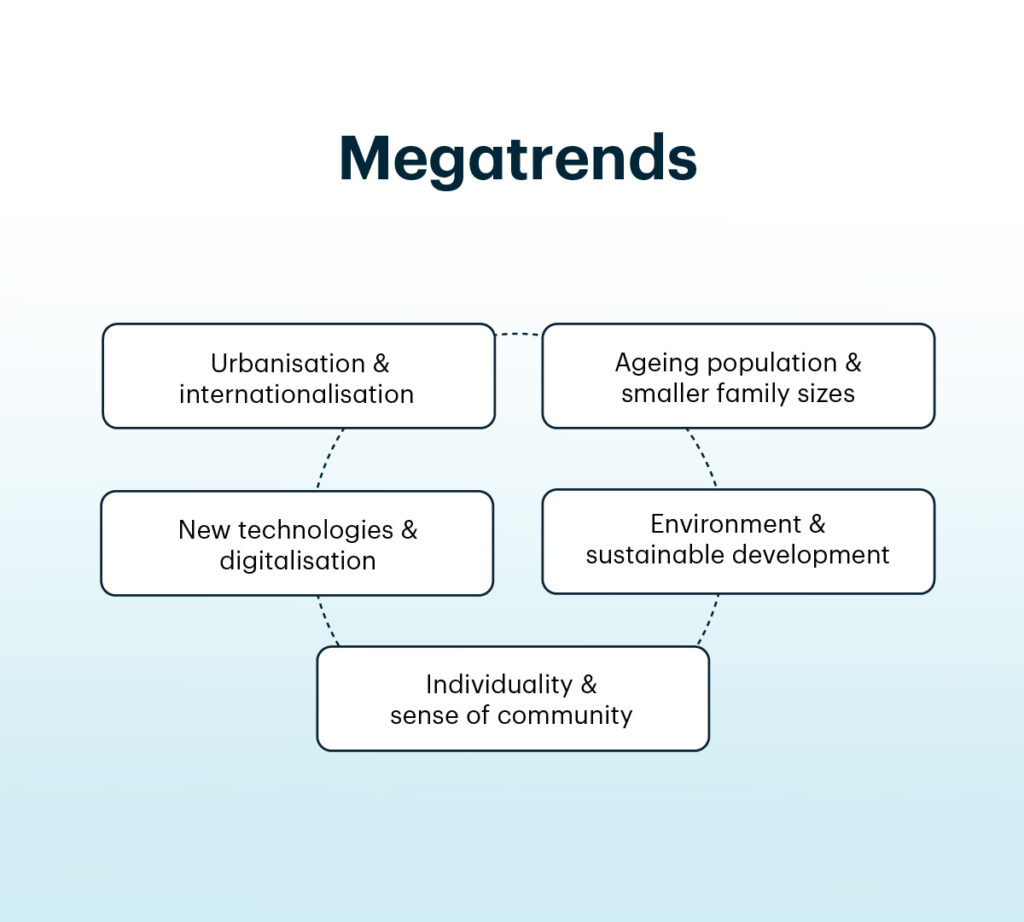 Megatrends

Urbanisation & internationalisation

Ageing population & smaller family sizes

New technologies & digitalisation

Environment & sustainable development

Individuality & sense of community